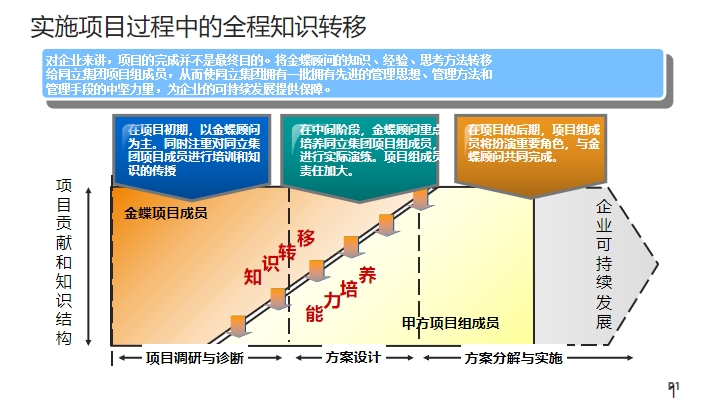 实施项目过程中的全程知识转移

对企业来讲，项目的完成并不是最终目的。将金蝶顾问的知识、经验、思考方法转移给同立集团项目组成员，从而使同立集团拥有一批拥有先进的管理思想、管理方法和管理手段的中坚力量，为企业的可持续发展提供保障。

在项目初期，以金蝶顾问为主。同时注重对同立集团项目成员进行培训和知识的传授

在中间阶段，金蝶顾问重点培养同立集团项目组成员，进行实际演练。项目组成员责任加大。

在项目的后期，项目组成员将扮演重要角色，与金蝶顾问共同完成。

项目贡献和知识结构

金蝶项目成员

知识转移

能力培养

甲方项目组成员

企业可持续发展

项目调研与诊断

方案设计

方案分解与实施

91